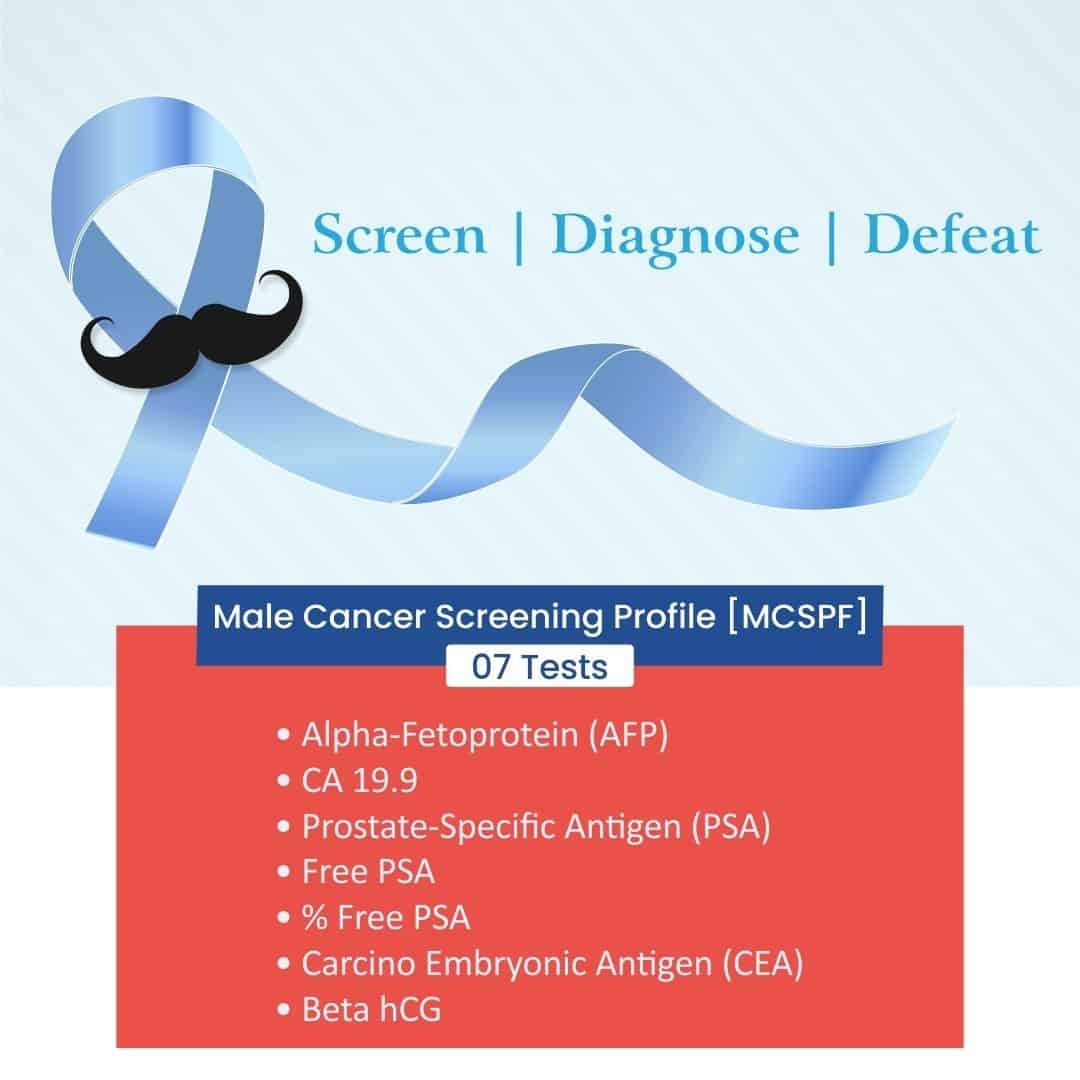 Screen | Diagnose | Defeat

Male Cancer Screening Profile [MCSPF]
07 Tests

• Alpha-Fetoprotein (AFP)
• CA 19.9
• Prostate-Specific Antigen (PSA)
• Free PSA
• % Free PSA
• Carcino Embryonic Antigen (CEA)
• Beta hCG